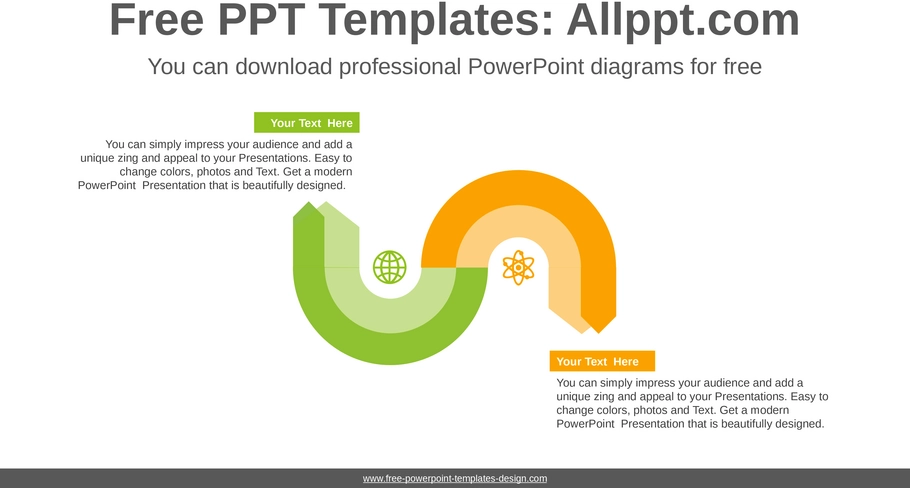 Free PPT Templates: Allppt.com

You can download professional PowerPoint diagrams for free

Your Text Here

You can simply impress your audience and add a unique zing and appeal to your Presentations. Easy to change colors, photos and Text. Get a modern PowerPoint Presentation that is beautifully designed.

Your Text Here

You can simply impress your audience and add a unique zing and appeal to your Presentations. Easy to change colors, photos and Text. Get a modern PowerPoint Presentation that is beautifully designed.

www.free-powerpoint-templates-design.com